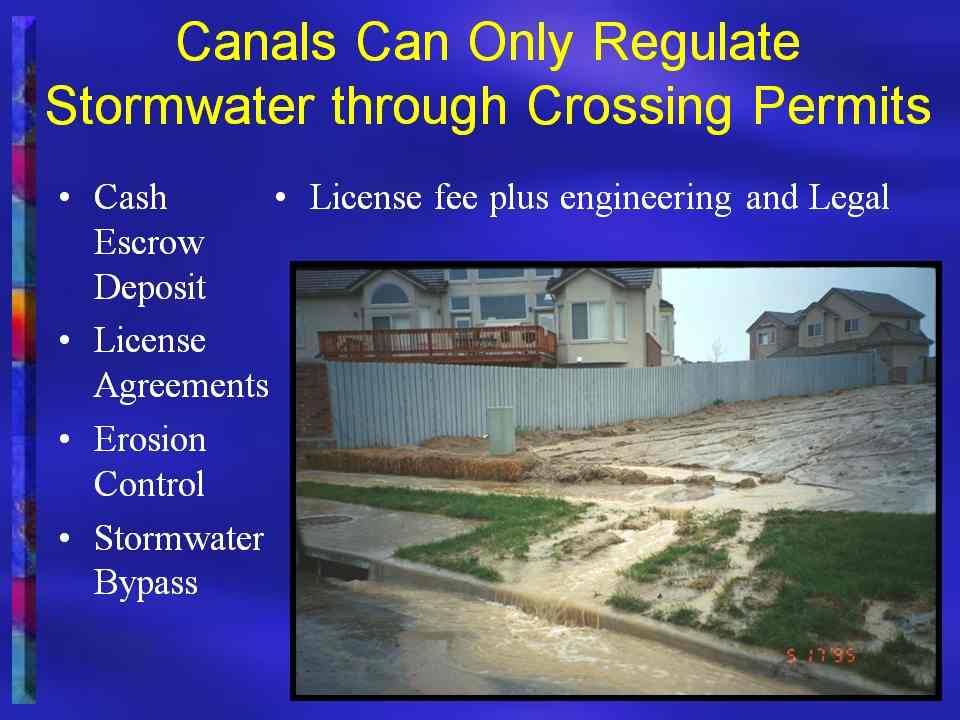 Canals Can Only Regulate Stormwater through Crossing Permits

• Cash Escrow Deposit
• License Agreements
• Erosion Control
• Stormwater Bypass

• License fee plus engineering and Legal

5 17 95